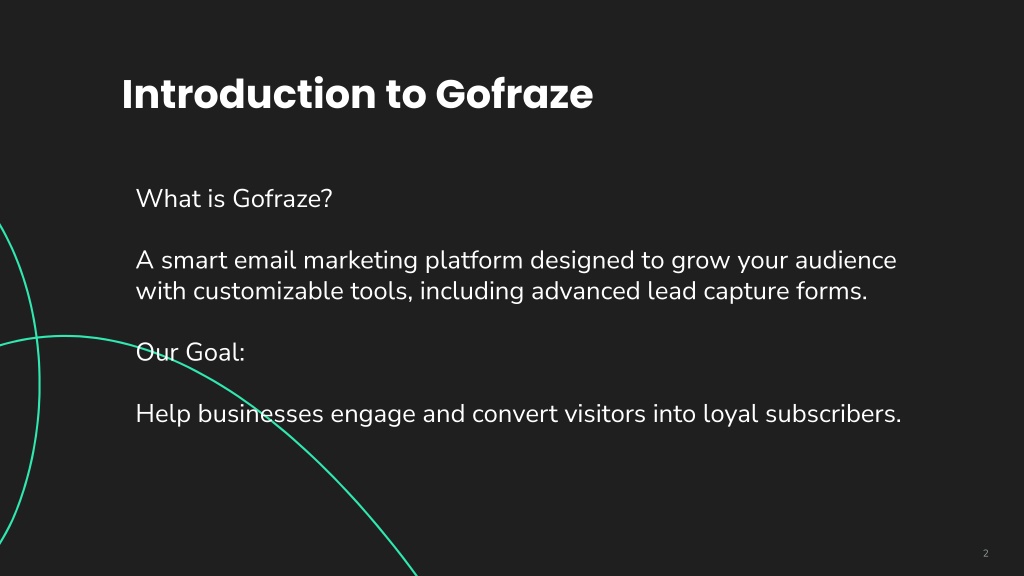 Introduction to Gofraze

What is Gofraze?

A smart email marketing platform designed to grow your audience with customizable tools, including advanced lead capture forms.

Our Goal:

Help businesses engage and convert visitors into loyal subscribers.

2